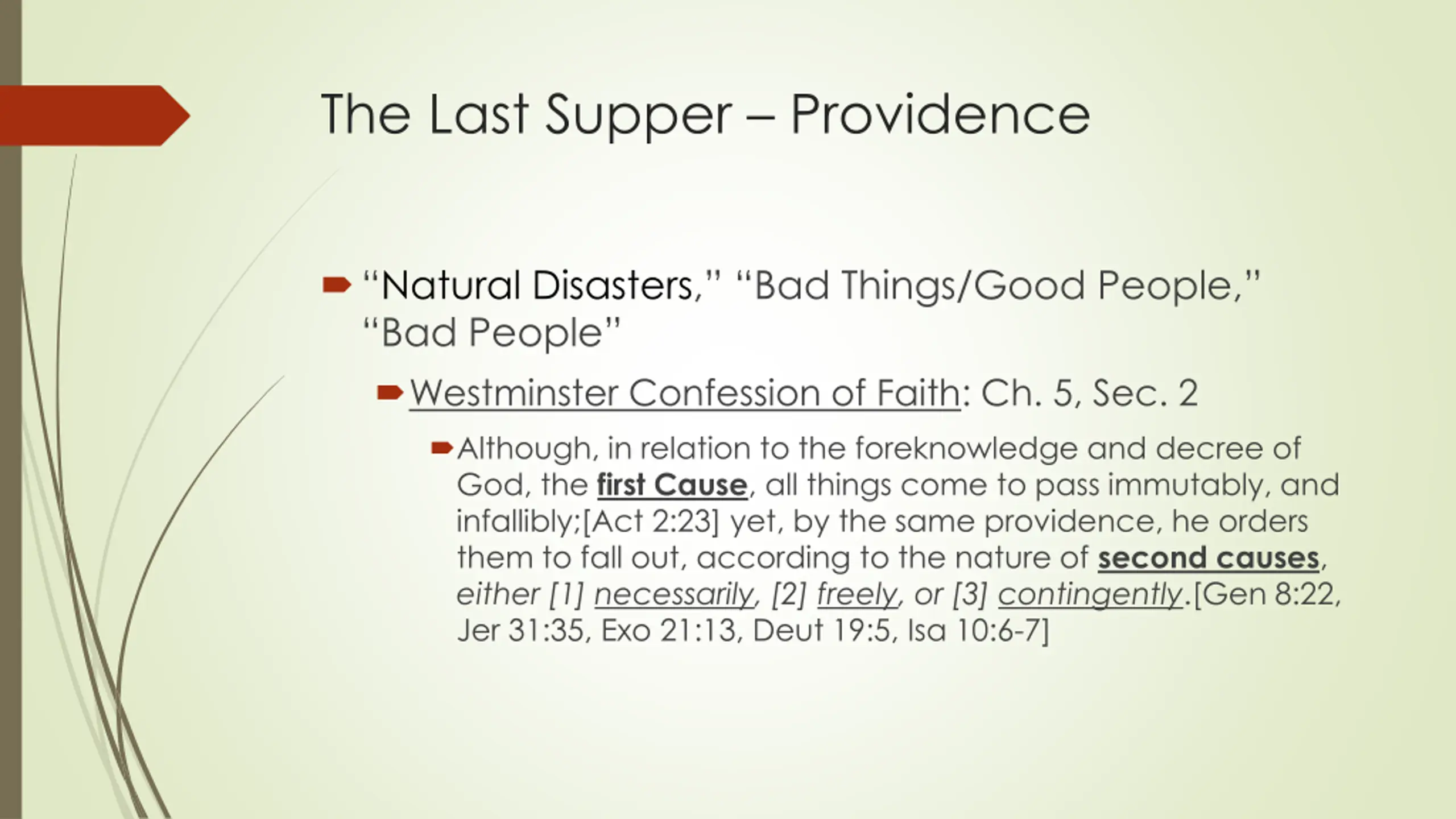 The Last Supper – Providence

“Natural Disasters,” “Bad Things/Good People,” “Bad People”

Westminster Confession of Faith: Ch. 5, Sec. 2

Although, in relation to the foreknowledge and decree of God, the first Cause, all things come to pass immutably, and infallibly;[Act 2:23] yet, by the same providence, he orders them to fall out, according to the nature of second causes, either [1] necessarily, [2] freely, or [3] contingently.[Gen 8:22, Jer 31:35, Exo 21:13, Deut 19:5, Isa 10:6-7]